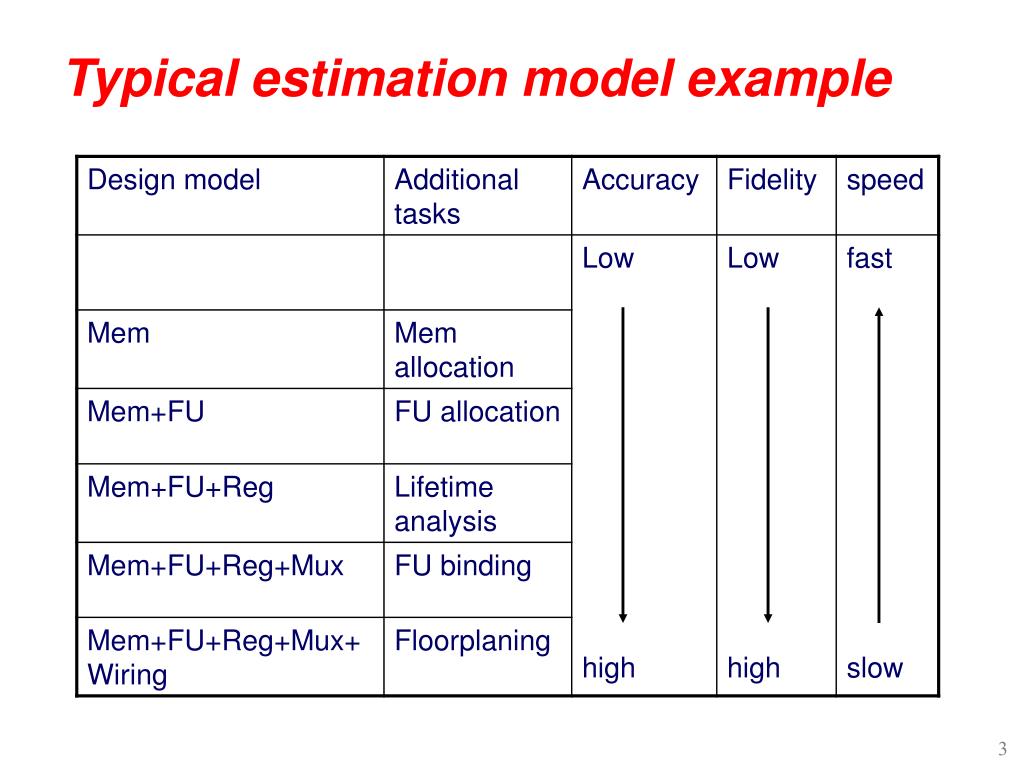 Typical estimation model example

| Design model | Additional tasks | Accuracy | Fidelity | speed |
|---|---|---|---|---|
| | | Low | Low | fast |
| Mem | Mem allocation | | | |
| Mem+FU | FU allocation | | | |
| Mem+FU+Reg | Lifetime analysis | | | |
| Mem+FU+Reg+Mux | FU binding | | | |
| Mem+FU+Reg+Mux+ Wiring | Floorplaning | high | high | slow |

3